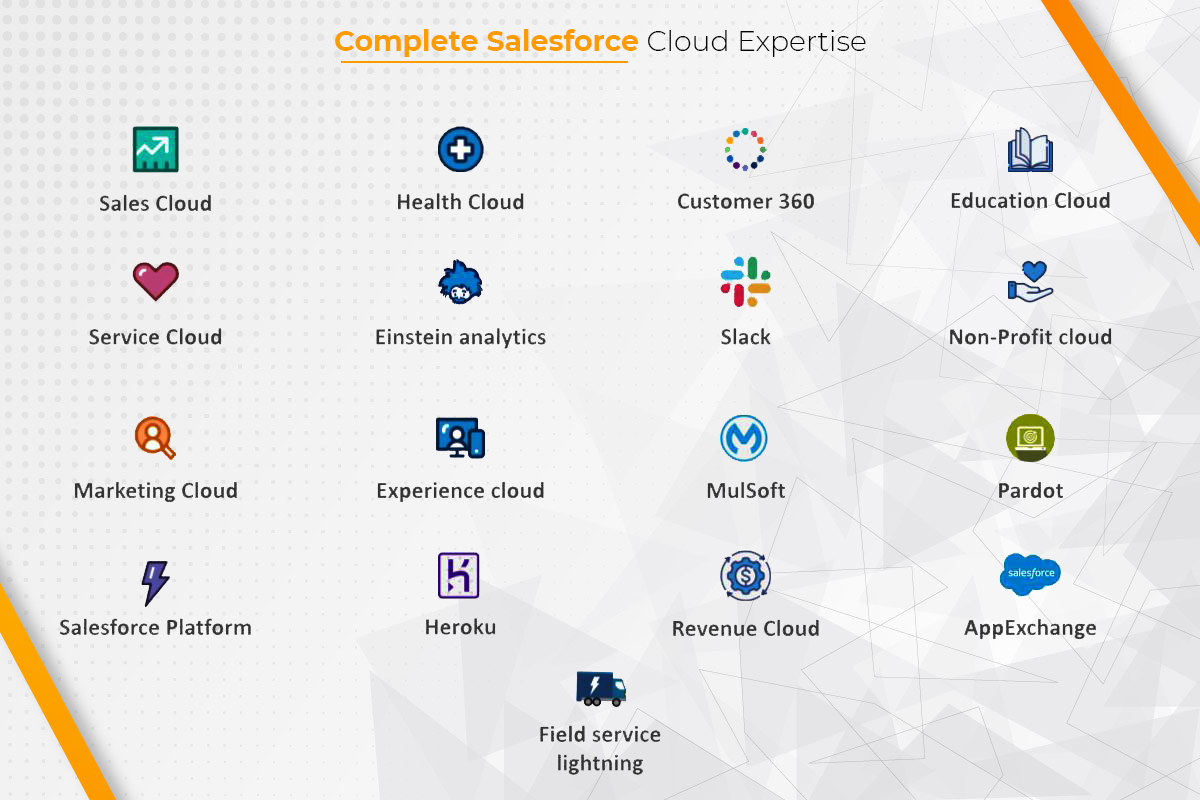 Complete Salesforce Cloud Expertise

Sales Cloud

Health Cloud

Customer 360

Education Cloud

Service Cloud

Einstein analytics

Slack

Non-Profit cloud

Marketing Cloud

Experience cloud

MulSoft

Pardot

Salesforce Platform

Heroku

Revenue Cloud

salesforce

AppExchange

Field service lightning